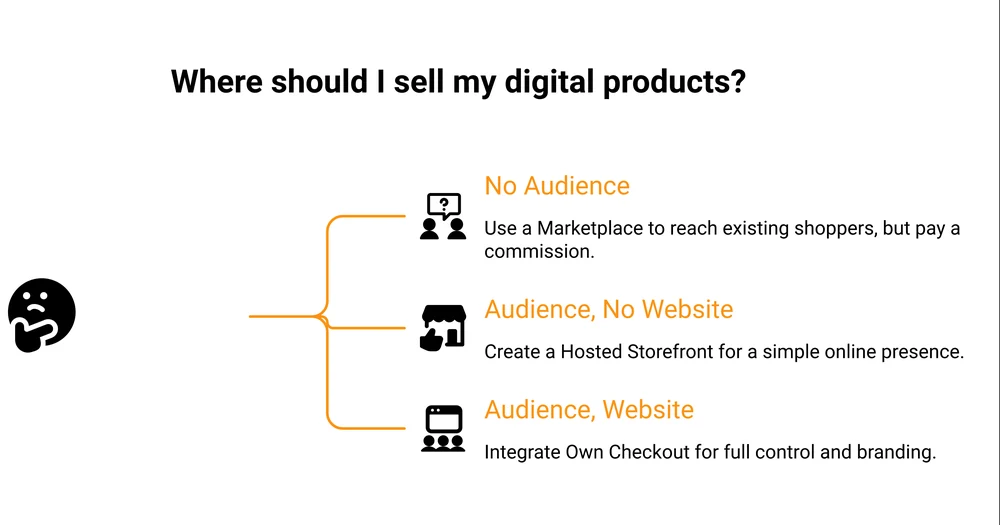 Where should I sell my digital products?

No Audience

Use a Marketplace to reach existing shoppers, but pay a commission.

Audience, No Website

Create a Hosted Storefront for a simple online presence.

Audience, Website

Integrate Own Checkout for full control and branding.